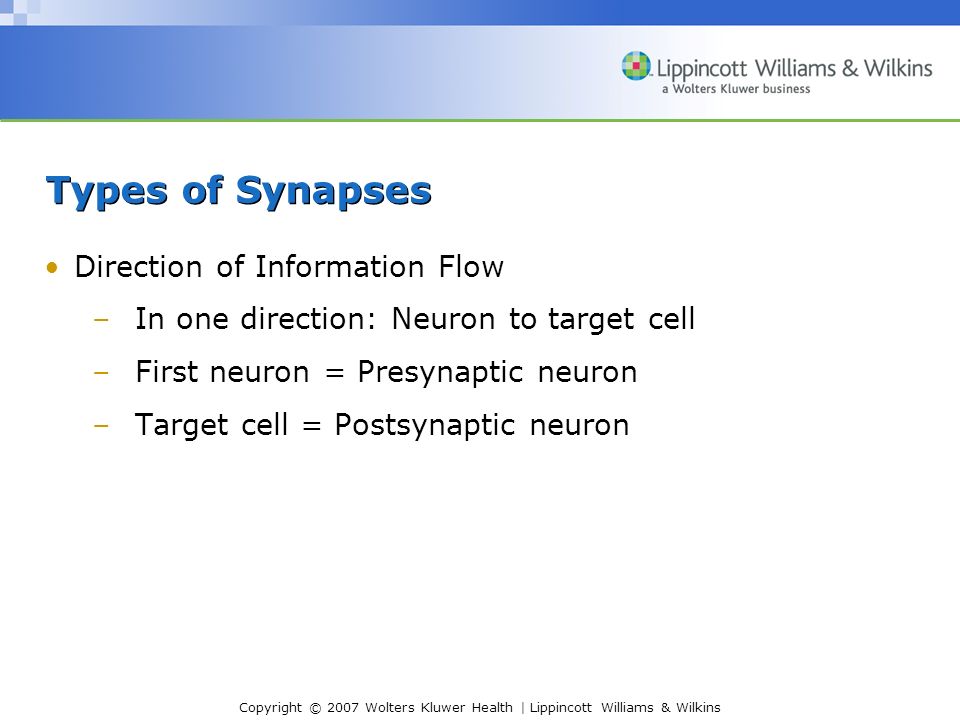 Lippincott Williams & Wilkins
a Wolters Kluwer business

Types of Synapses

• Direction of Information Flow
– In one direction: Neuron to target cell
– First neuron = Presynaptic neuron
– Target cell = Postsynaptic neuron

Copyright © 2007 Wolters Kluwer Health | Lippincott Williams & Wilkins